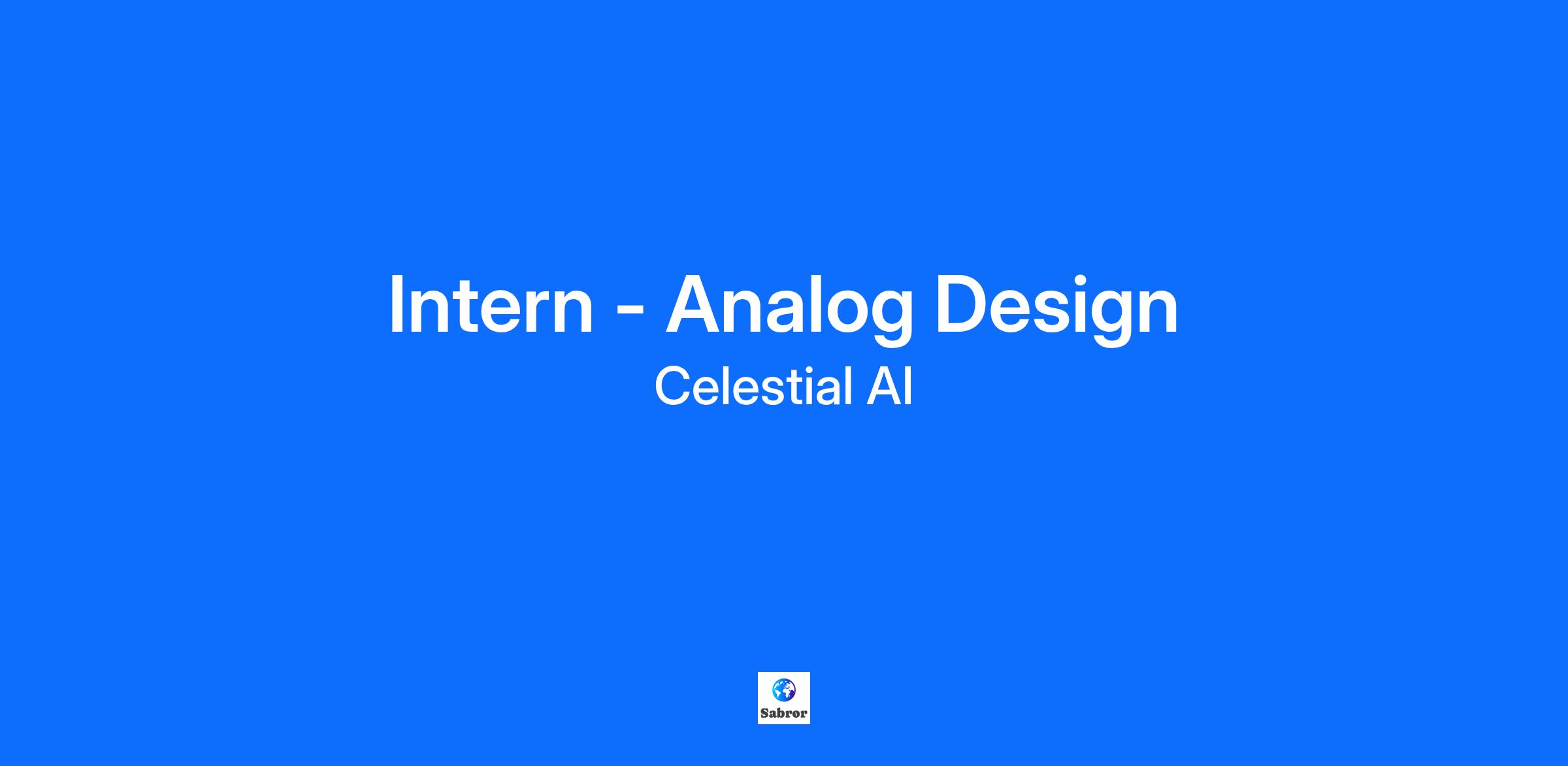 Intern - Analog Design
Celestial AI

Sabror